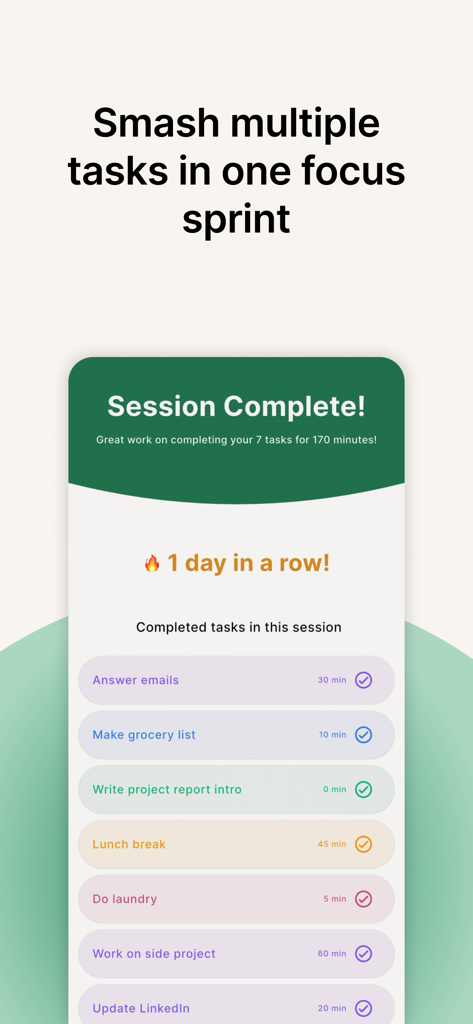 Smash multiple tasks in one focus sprint

Session Complete!

Great work on completing your 7 tasks for 170 minutes!

🔥 1 day in a row!

Completed tasks in this session

Answer emails 30 min

Make grocery list 10 min

Write project report intro 0 min

Lunch break 45 min

Do laundry 5 min

Work on side project 60 min

Update LinkedIn 20 min